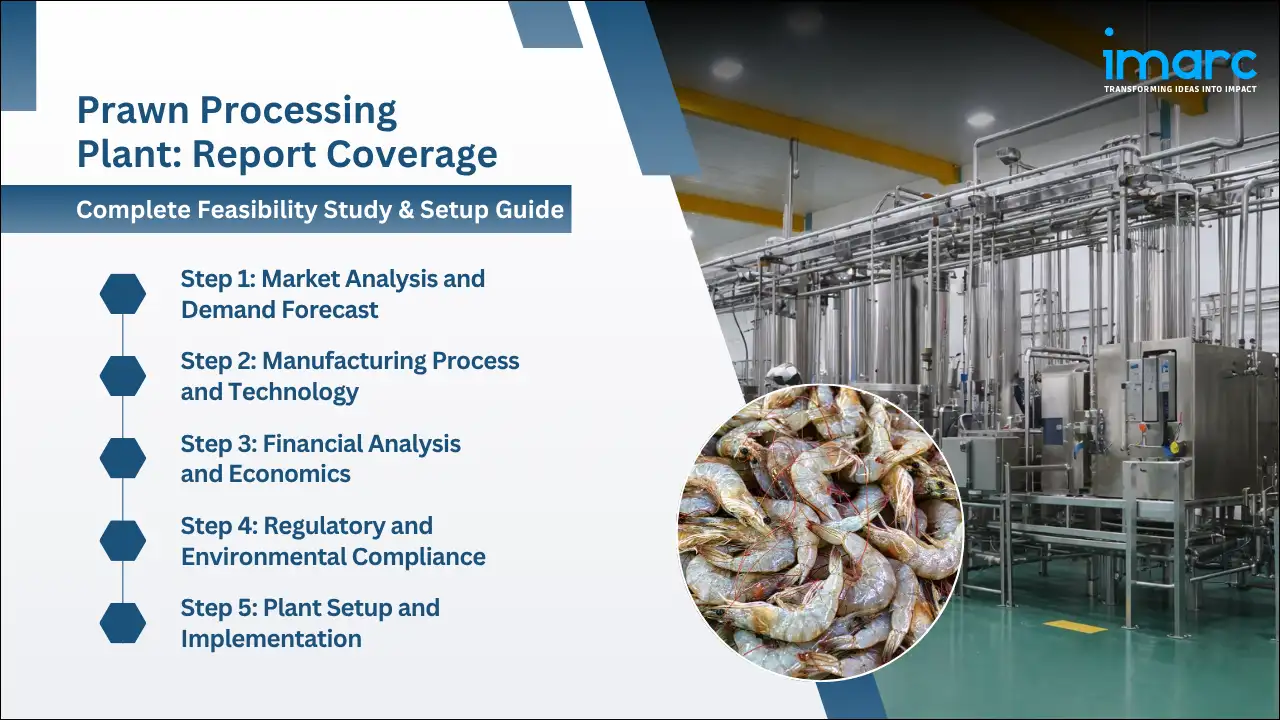 imarc
TRANSFORMING IDEAS INTO IMPACT

Prawn Processing Plant: Report Coverage

Complete Feasibility Study & Setup Guide

Step 1: Market Analysis and Demand Forecast

Step 2: Manufacturing Process and Technology

Step 3: Financial Analysis and Economics

Step 4: Regulatory and Environmental Compliance

Step 5: Plant Setup and Implementation